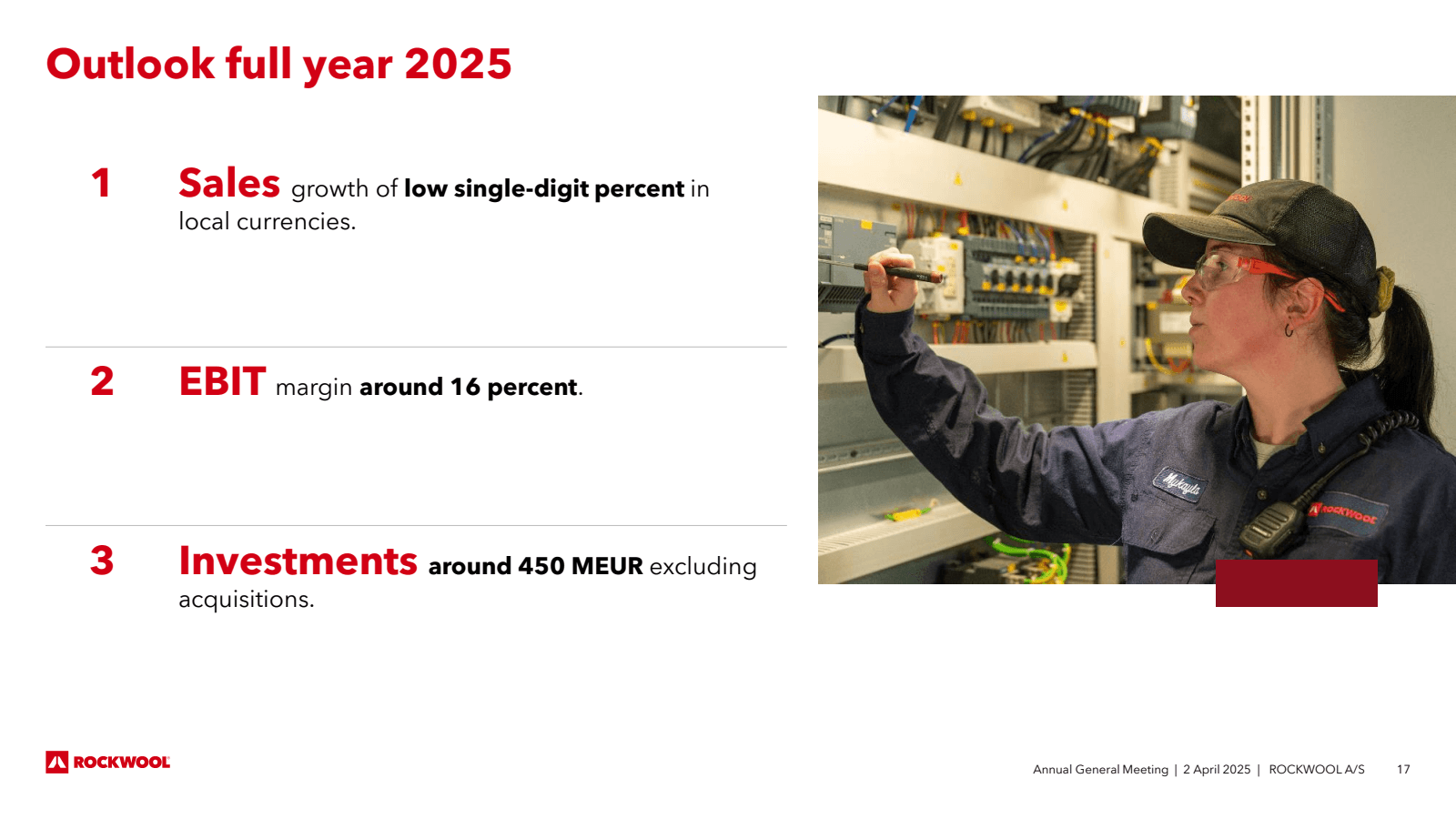 Outlook full year 2025

1 Sales growth of low single-digit percent in local currencies.

2 EBIT margin around 16 percent.

3 Investments around 450 MEUR excluding acquisitions.

Mykayla

ROCKWOOL

ROCKWOOL

Annual General Meeting | 2 April 2025 | ROCKWOOL A/S 17